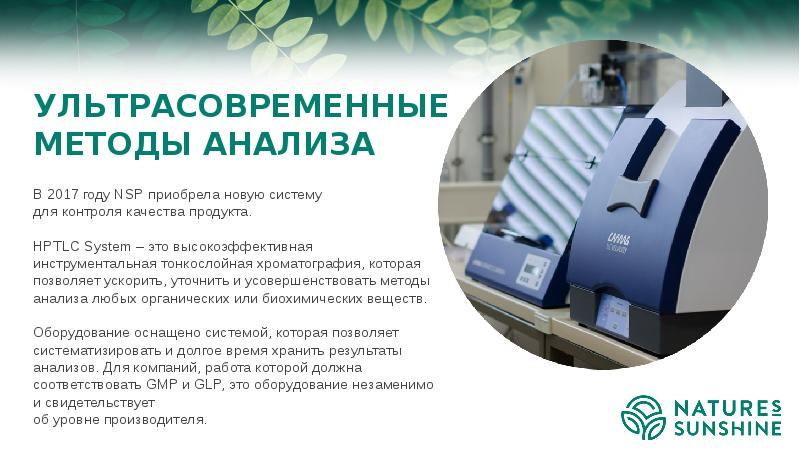 УЛЬТРАСОВРЕМЕННЫЕ МЕТОДЫ АНАЛИЗА

В 2017 году NSP приобрела новую систему для контроля качества продукта.

HPTLC System – это высокоэффективная инструментальная тонкослойная хроматография, которая позволяет ускорить, уточнить и усовершенствовать методы анализа любых органических или биохимических веществ.

Оборудование оснащено системой, которая позволяет систематизировать и долгое время хранить результаты анализов. Для компаний, работа которой должна соответствовать GMP и GLP, это оборудование незаменимо и свидетельствует об уровне производителя.

CAMAG

NATURES SUNSHINE